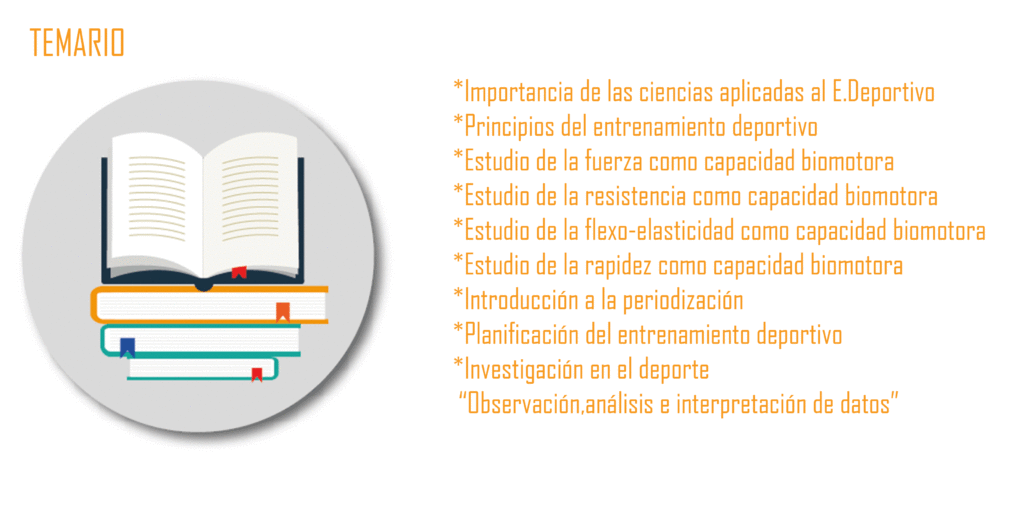 TEMARIO

*Importancia de las ciencias aplicadas al E.Deportivo
*Principios del entrenamiento deportivo
*Estudio de la fuerza como capacidad biomotora
*Estudio de la resistencia como capacidad biomotora
*Estudio de la flexo-elasticidad como capacidad biomotora
*Estudio de la rapidez como capacidad biomotora
*Introducción a la periodización
*Planificación del entrenamiento deportivo
*Investigación en el deporte
"Observación,análisis e interpretación de datos"